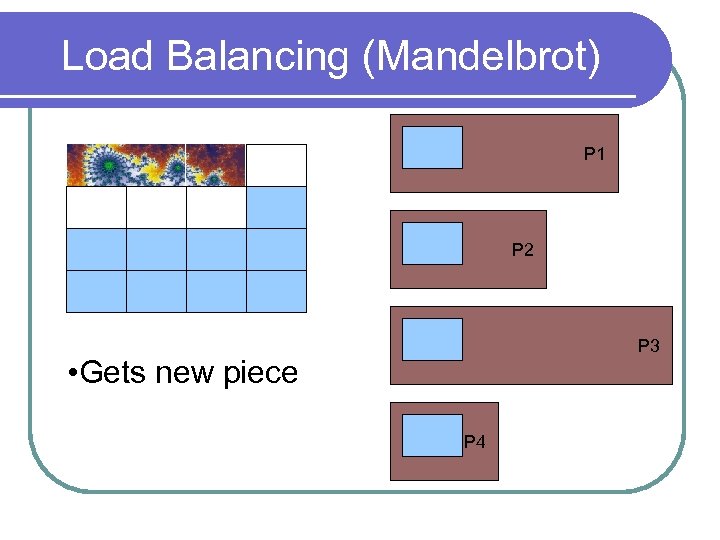 Load Balancing (Mandelbrot)

P1

P2

P3

P4

•Gets new piece